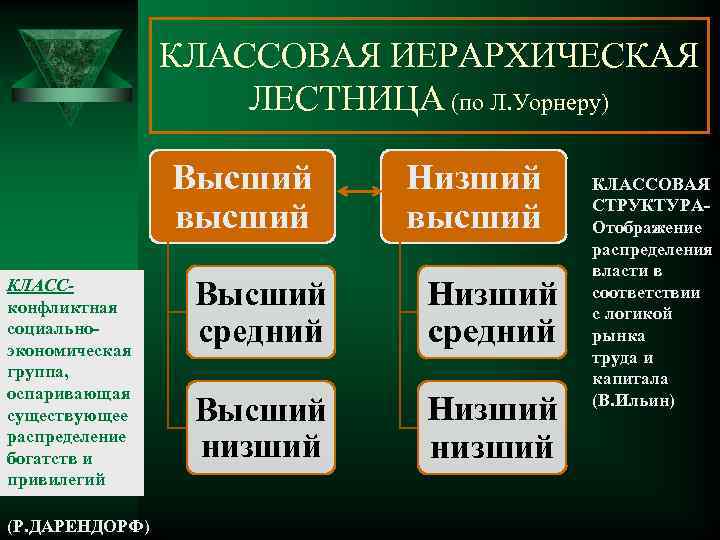 КЛАССОВАЯ ИЕРАРХИЧЕСКАЯ ЛЕСТНИЦА (по Л.Уорнеру)

Высший высший

Низший высший

Высший средний

Низший средний

Высший низший

Низший низший

КЛАСС- конфликтная социально-экономическая группа, оспаривающая существующее распределение богатств и привилегий

(Р.ДАРЕНДОРФ)

КЛАССОВАЯ СТРУКТУРА- Отображение распределения власти в соответствии с логикой рынка труда и капитала (В.Ильин)